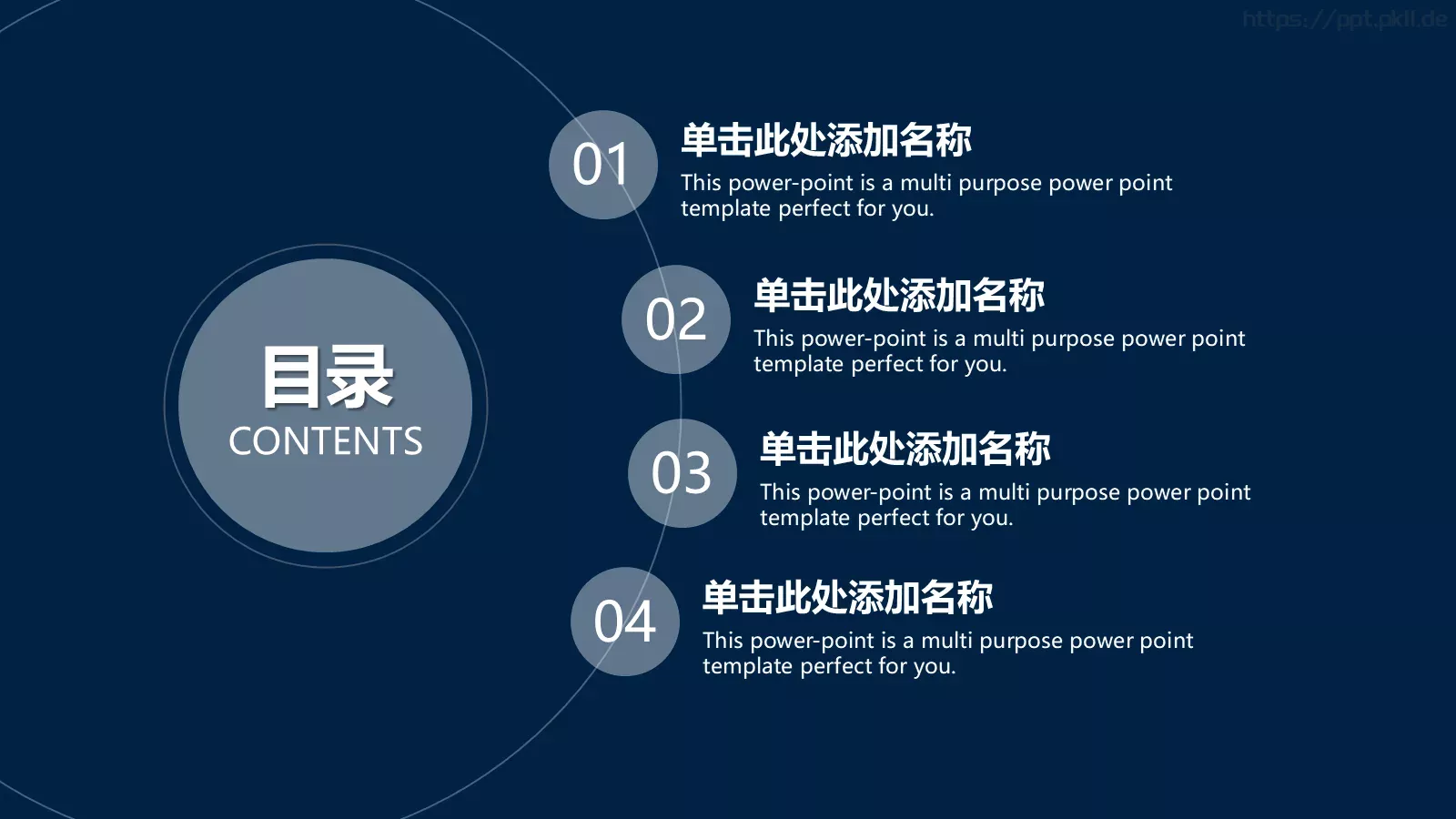 https://ppt.pkll.de

目录
CONTENTS

01
单击此处添加名称
This power-point is a multi purpose power point template perfect for you.

02
单击此处添加名称
This power-point is a multi purpose power point template perfect for you.

03
单击此处添加名称
This power-point is a multi purpose power point template perfect for you.

04
单击此处添加名称
This power-point is a multi purpose power point template perfect for you.